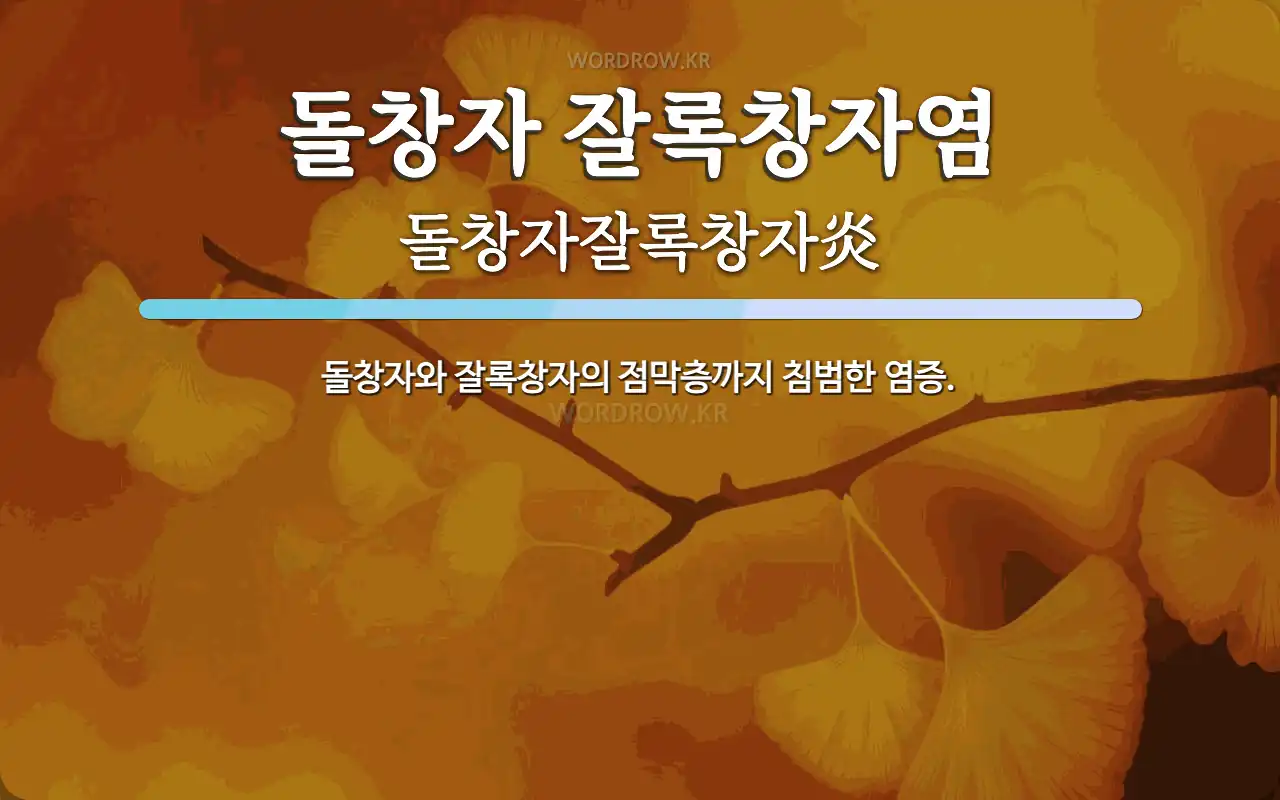 WORDROW.KR

돌창자 잘록창자염

돌창자잘록창자炎

돌창자와 잘록창자의 점막층까지 침범한 염증.

WORDROW.KR